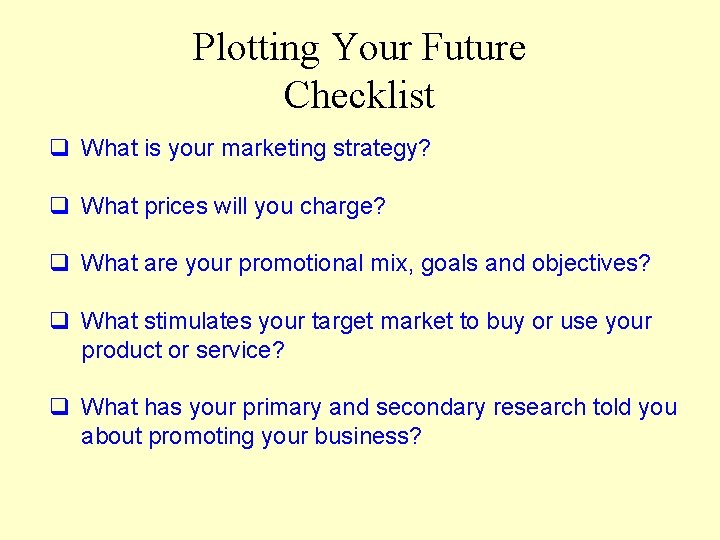 Plotting Your Future
Checklist

❑ What is your marketing strategy?

❑ What prices will you charge?

❑ What are your promotional mix, goals and objectives?

❑ What stimulates your target market to buy or use your product or service?

❑ What has your primary and secondary research told you about promoting your business?